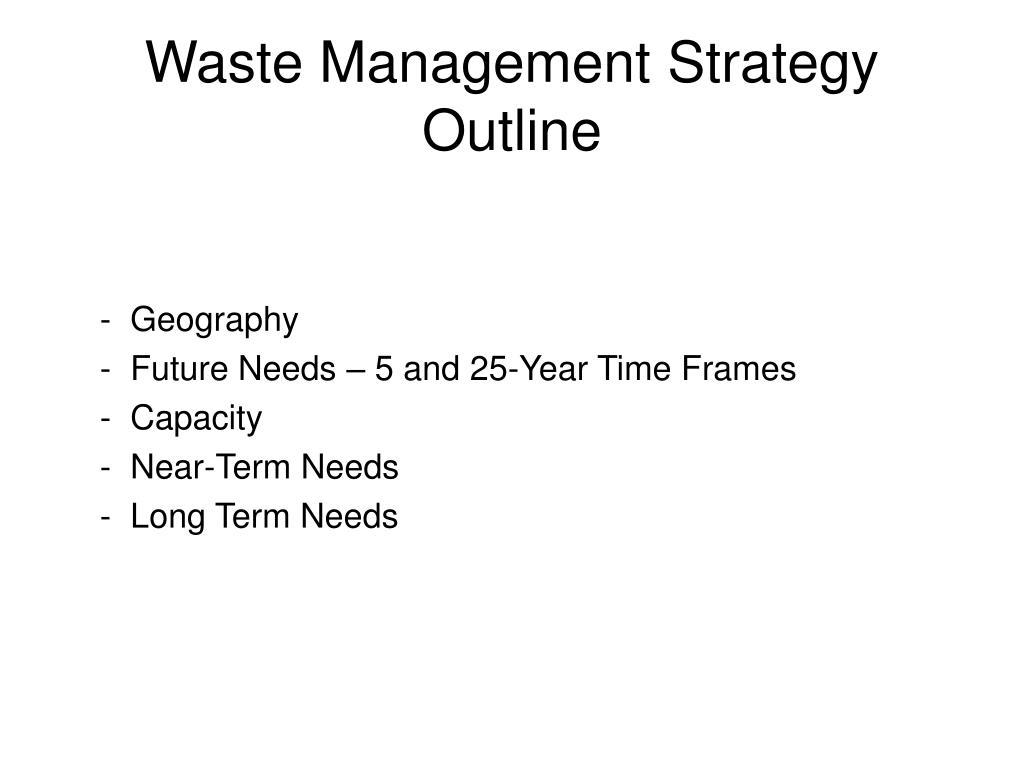 Waste Management Strategy Outline

- Geography
- Future Needs – 5 and 25-Year Time Frames
- Capacity
- Near-Term Needs
- Long Term Needs